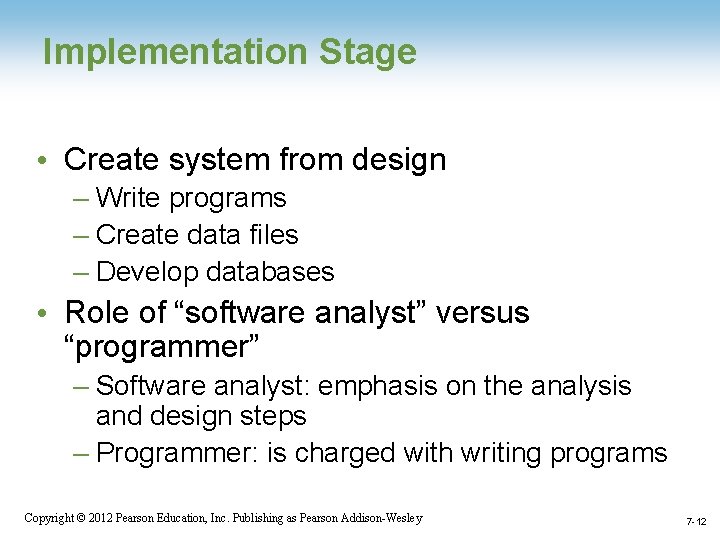 Implementation Stage

• Create system from design
– Write programs
– Create data files
– Develop databases

• Role of “software analyst” versus “programmer”
– Software analyst: emphasis on the analysis and design steps
– Programmer: is charged with writing programs

Copyright © 2012 Pearson Education, Inc. Publishing as Pearson Addison-Wesley

7-12